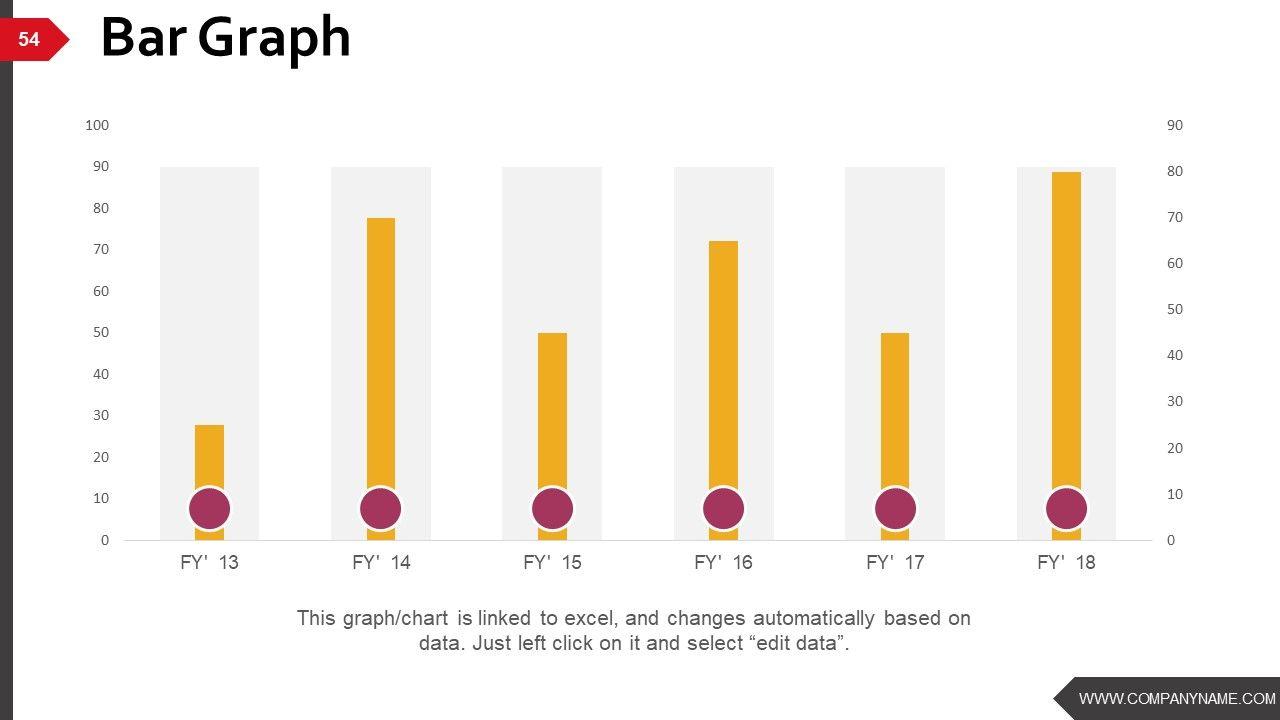 54

Bar Graph

100
90
80
70
60
50
40
30
20
10
0

90
80
70
60
50
40
30
20
10
0

FY' 13
FY' 14
FY' 15
FY' 16
FY' 17
FY' 18

This graph/chart is linked to excel, and changes automatically based on data. Just left click on it and select “edit data”.

WWW.COMPANYNAME.COM